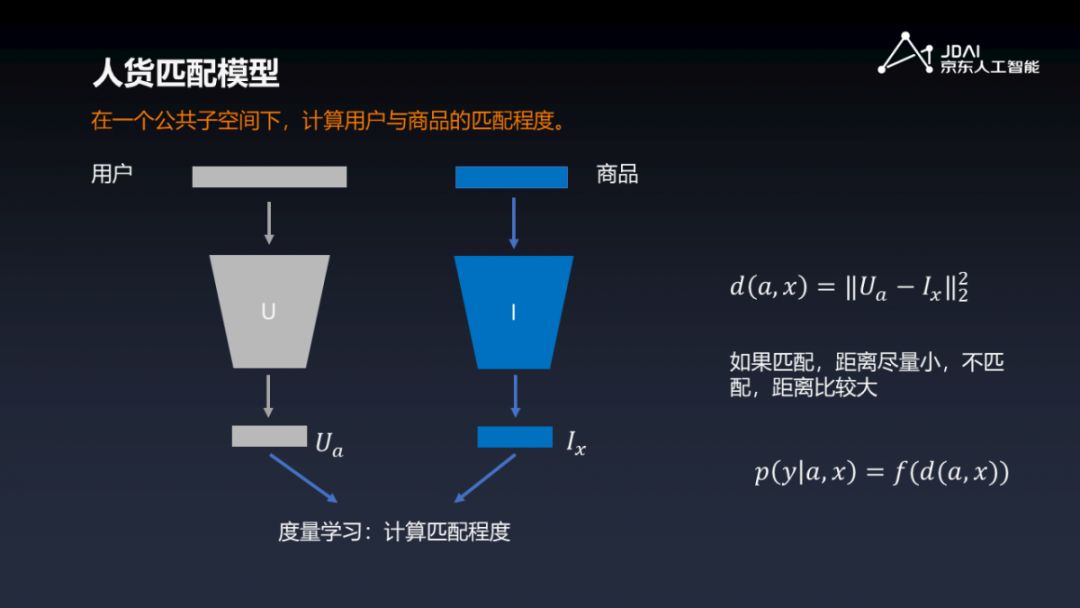 人货匹配模型

JDAI 京东人工智能

在一个公共子空间下，计算用户与商品的匹配程度。

用户

商品

U

I

$U_a$

$I_x$

度量学习：计算匹配程度

$d(a,x) = \|U_a - I_x\|_2^2$

如果匹配，距离尽量小，不匹配，距离比较大

$p(y|a,x) = f(d(a,x))$